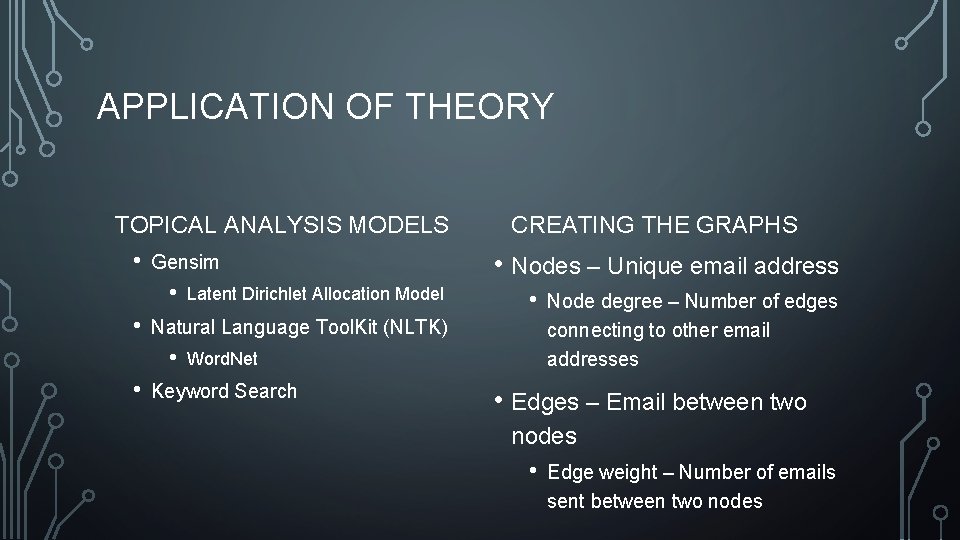 APPLICATION OF THEORY

TOPICAL ANALYSIS MODELS

• Gensim
  • Latent Dirichlet Allocation Model
• Natural Language ToolKit (NLTK)
  • WordNet
• Keyword Search

CREATING THE GRAPHS

• Nodes – Unique email address
  • Node degree – Number of edges connecting to other email addresses
• Edges – Email between two nodes
  • Edge weight – Number of emails sent between two nodes